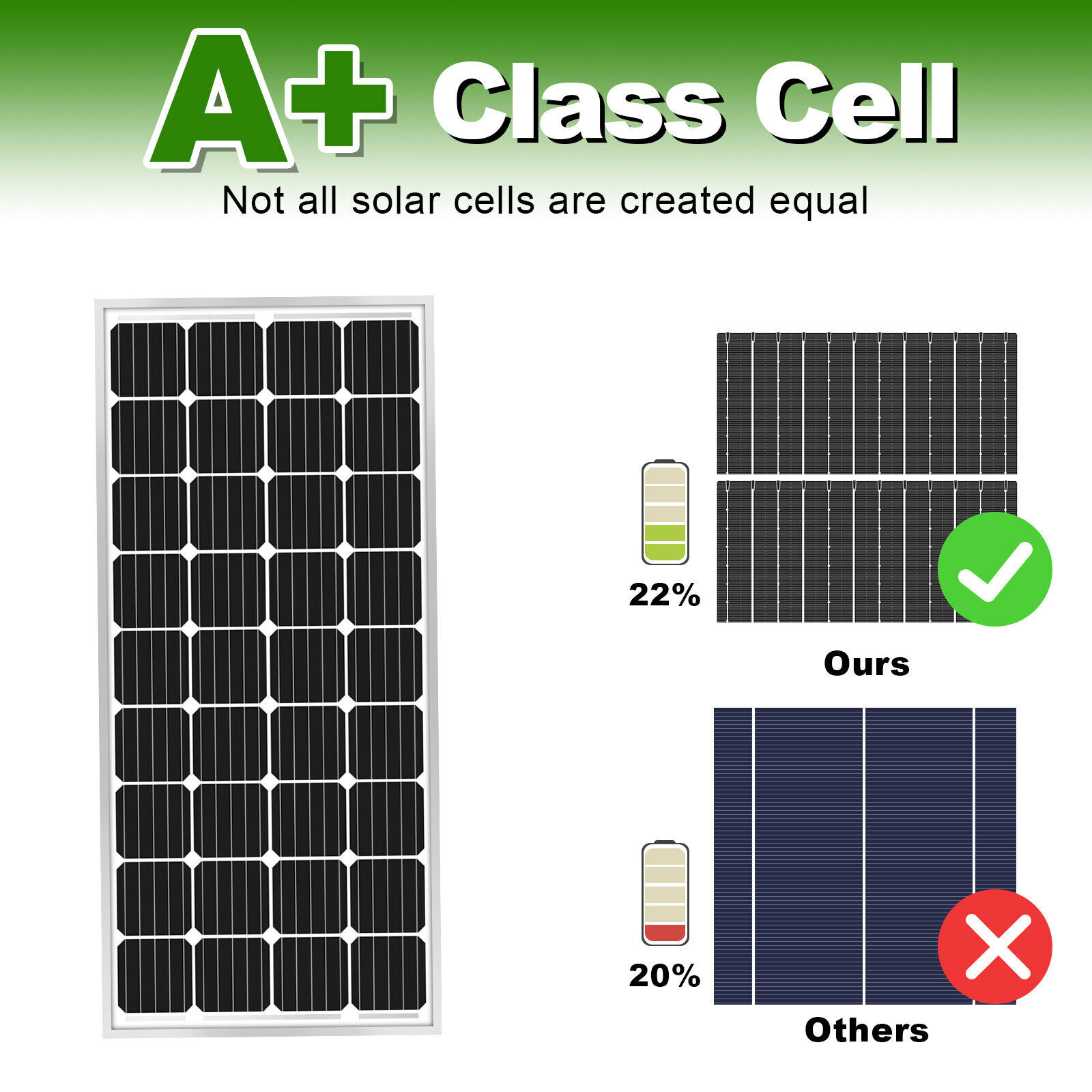 A+ Class Cell

Not all solar cells are created equal

22%

Ours

20%

Others